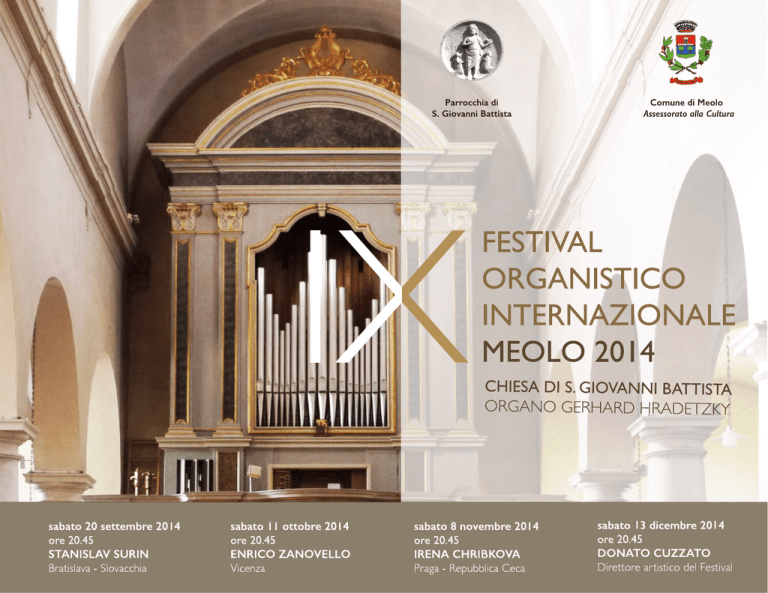 Parrocchia di
S. Giovanni Battista

Comune di Meolo
Assessorato alla Cultura

IX

FESTIVAL
ORGANISTICO
INTERNAZIONALE
MEOLO 2014

CHIESA DI S. GIOVANNI BATTISTA
ORGANO GERHARD HRADETZKY

sabato 20 settembre 2014
ore 20.45
STANISLAV SURIN
Bratislava - Slovacchia

sabato 11 ottobre 2014
ore 20.45
ENRICO ZANOVELLO
Vicenza

sabato 8 novembre 2014
ore 20.45
IRENA CHRIBKOVA
Praga - Repubblica Ceca

sabato 13 dicembre 2014
ore 20.45
DONATO CUZZATO
Direttore artistico del Festival